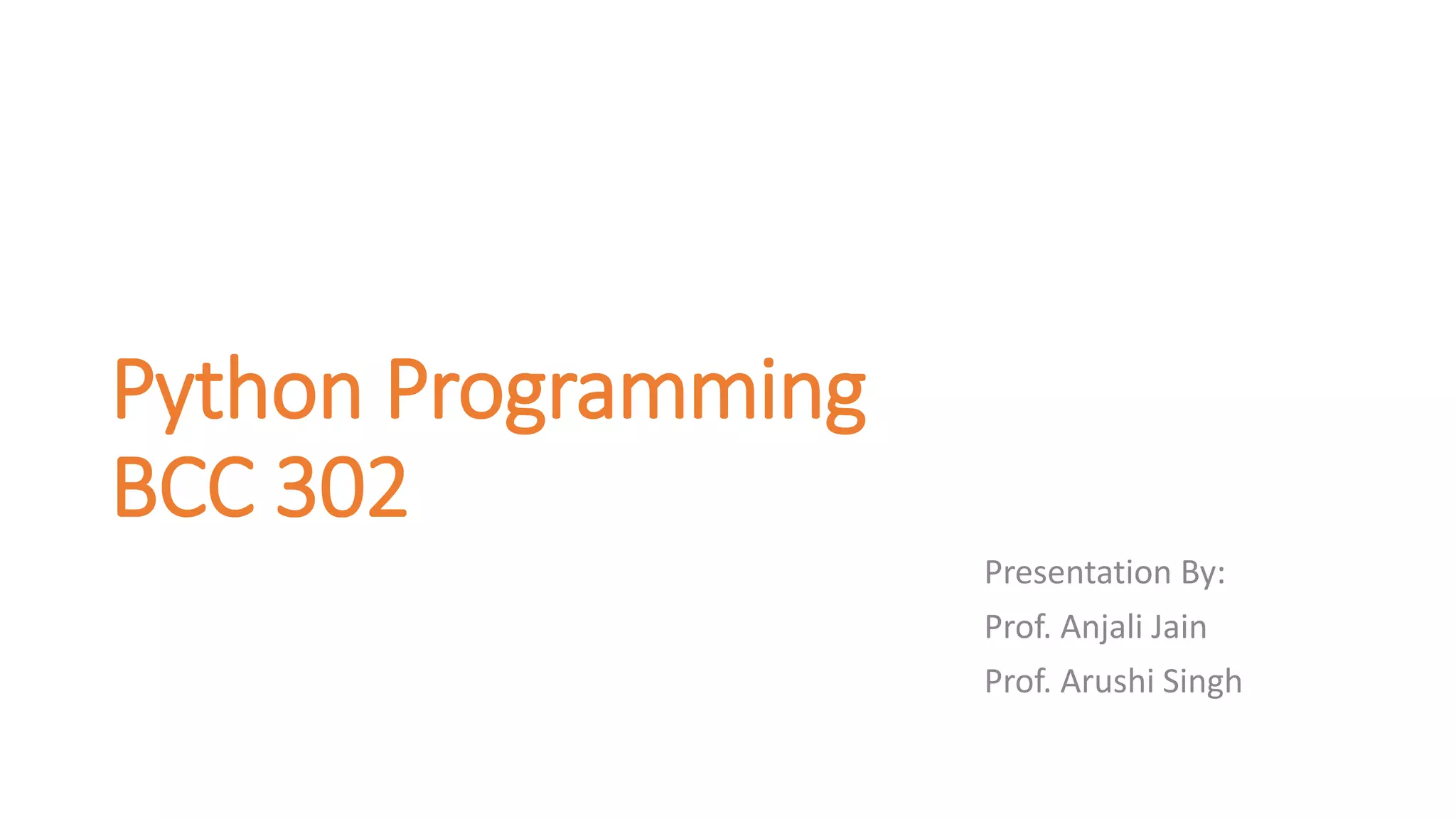 Python Programming
BCC 302

Presentation By:
Prof. Anjali Jain
Prof. Arushi Singh